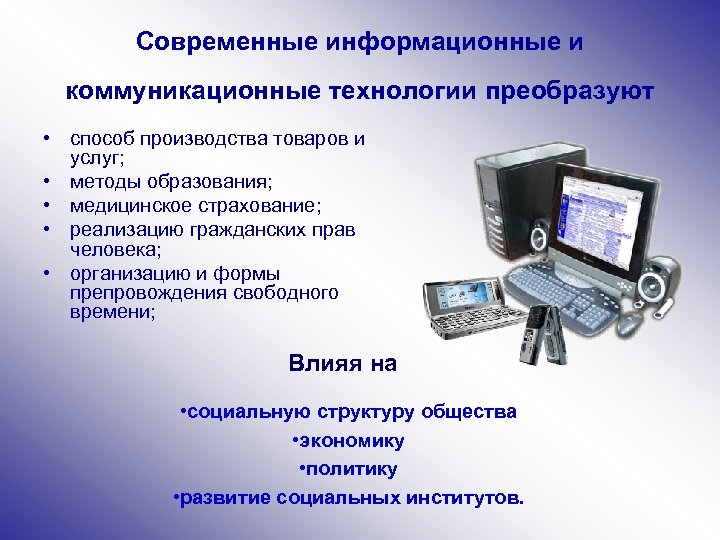 Современные информационные и коммуникационные технологии преобразуют

• способ производства товаров и услуг;
• методы образования;
• медицинское страхование;
• реализацию гражданских прав человека;
• организацию и формы препровождения свободного времени;

Влияя на

•социальную структуру общества
•экономику
•политику
•развитие социальных институтов.